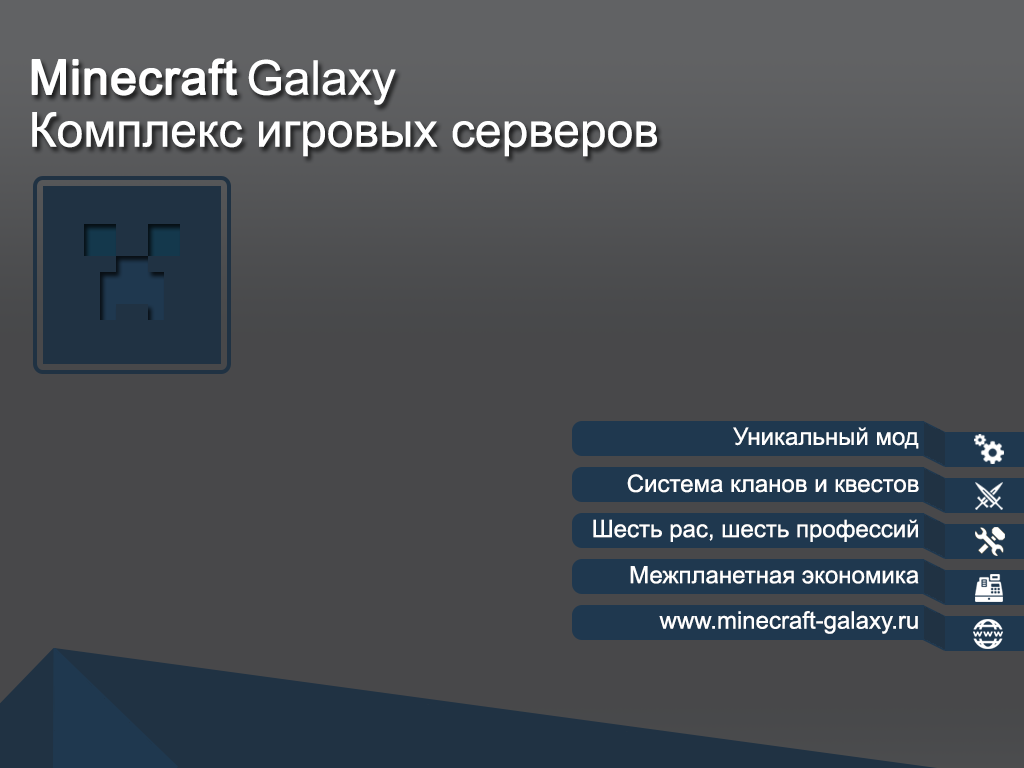 Minecraft Galaxy
Комплекс игровых серверов

Уникальный мод

Система кланов и квестов

Шесть рас, шесть профессий

Межпланетная экономика

www.minecraft-galaxy.ru

www